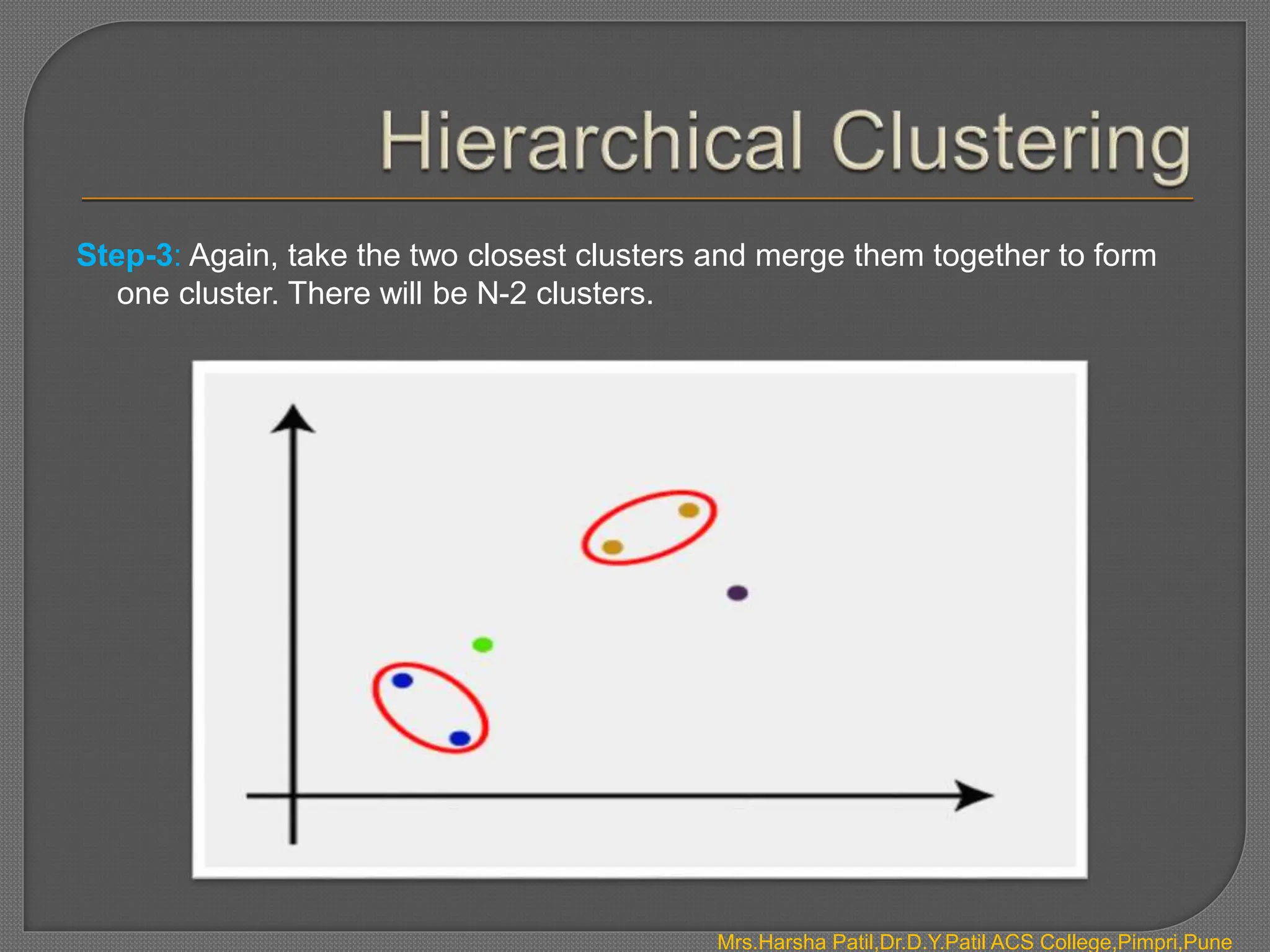 Hierarchical Clustering

Step-3: Again, take the two closest clusters and merge them together to form one cluster. There will be N-2 clusters.

Mrs.Harsha Patil,Dr.D.Y.Patil ACS College,Pimpri,Pune